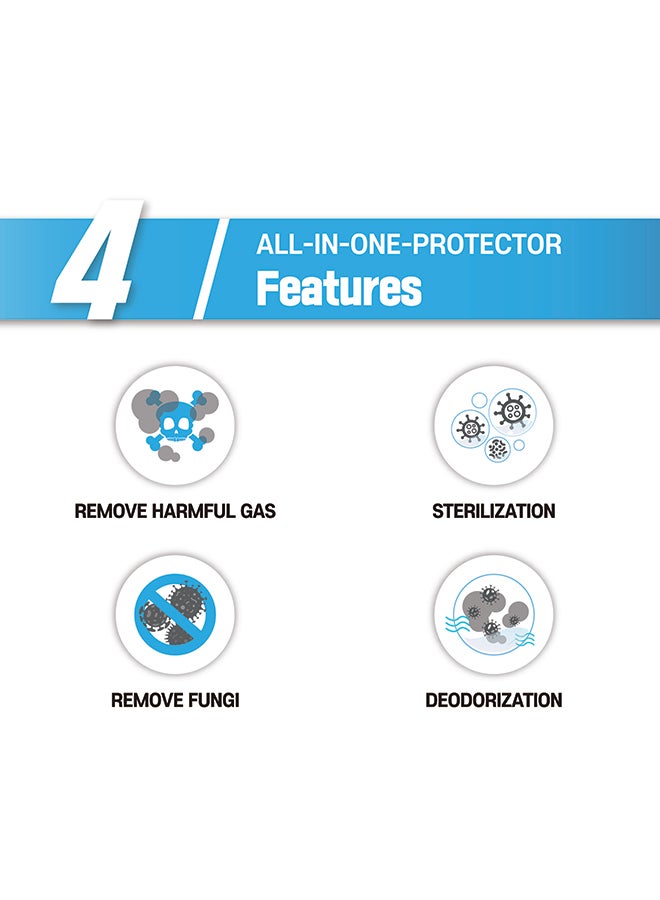 4 / ALL-IN-ONE-PROTECTOR
Features

REMOVE HARMFUL GAS

STERILIZATION

REMOVE FUNGI

DEODORIZATION